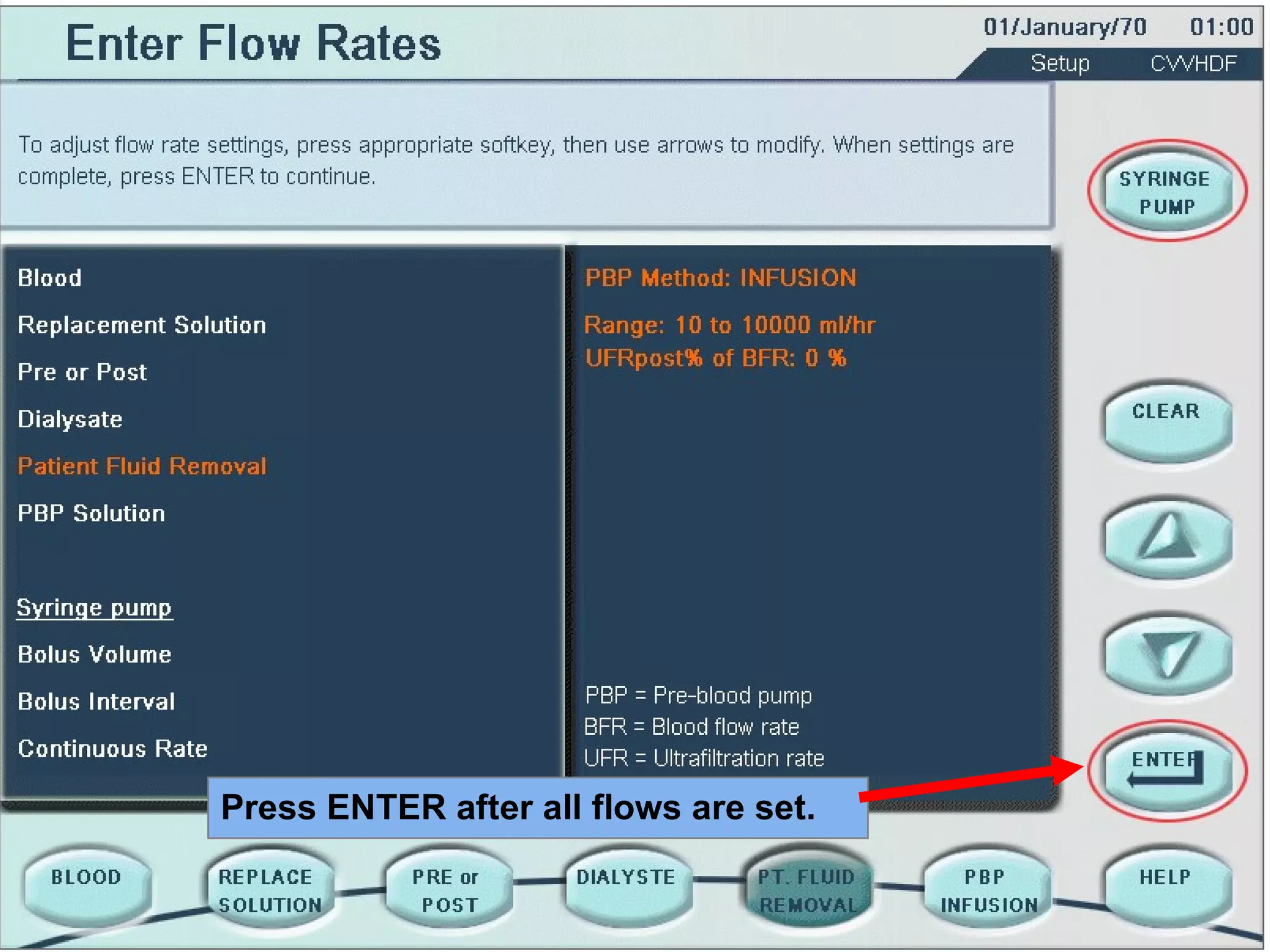 Enter Flow Rates

01/January/70 01:00

Setup CVVHDF

To adjust flow rate settings, press appropriate softkey, then use arrows to modify. When settings are complete, press ENTER to continue.

SYRINGE PUMP

Blood

Replacement Solution

Pre or Post

Dialysate

Patient Fluid Removal

PBP Solution

Syringe pump

Bolus Volume

Bolus Interval

Continuous Rate

PBP Method: INFUSION

Range: 10 to 10000 ml/hr

UFRpost% of BFR: 0 %

PBP = Pre-blood pump

BFR = Blood flow rate

UFR = Ultrafiltration rate

CLEAR

ENTER

Press ENTER after all flows are set.

BLOOD

REPLACE SOLUTION

PRE or POST

DIALYSTE

PT. FLUID REMOVAL

PBP INFUSION

HELP